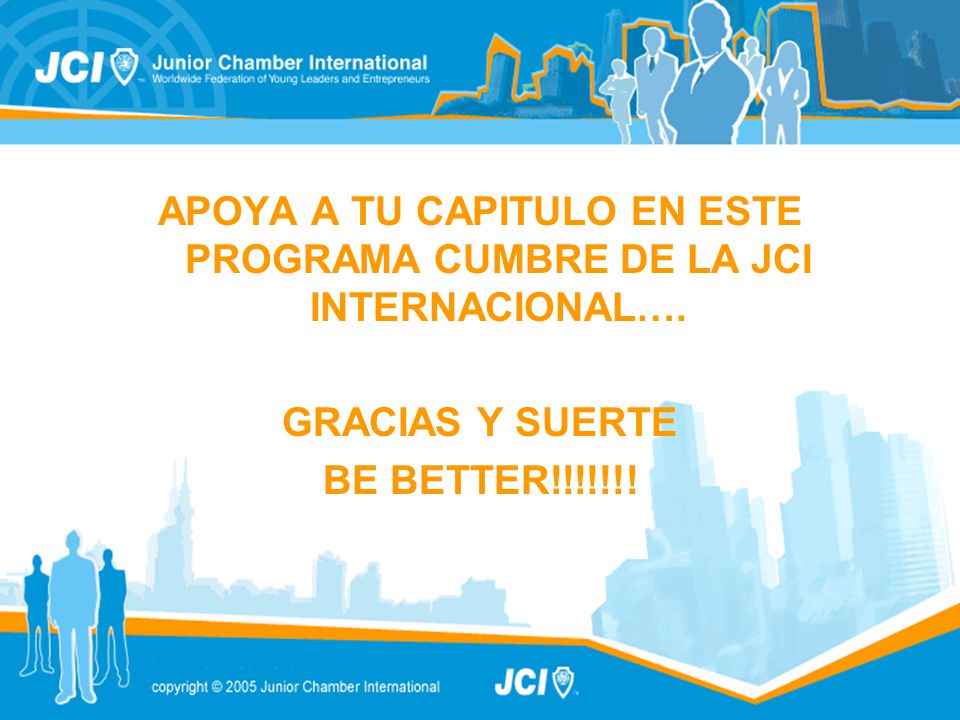 JCI Junior Chamber International
Worldwide Federation of Young Leaders and Entrepreneurs

APOYA A TU CAPITULO EN ESTE PROGRAMA CUMBRE DE LA JCI INTERNACIONAL….

GRACIAS Y SUERTE
BE BETTER!!!!!!!

copyright © 2005 Junior Chamber International

JCI